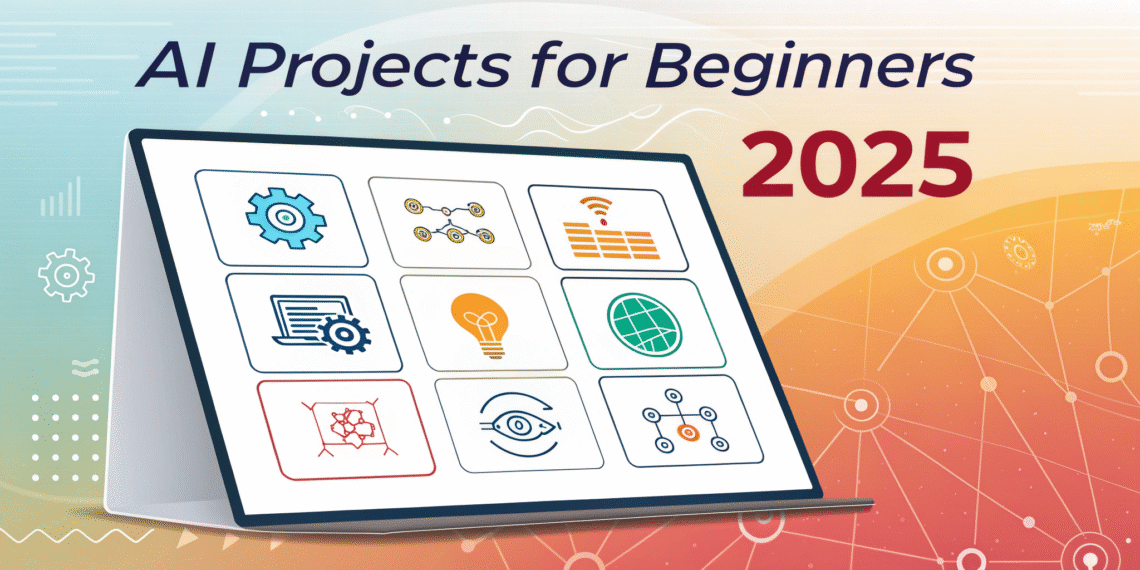 AI Projects for Beginners
2025